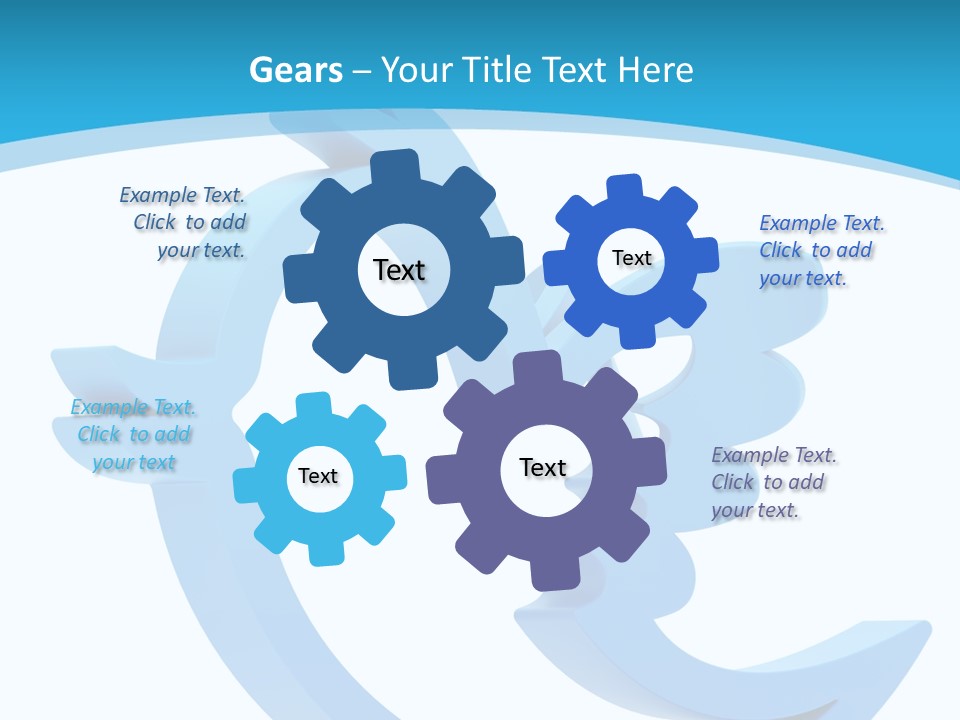 Gears – Your Title Text Here

Example Text. Click to add your text.

Text

Text

Example Text. Click to add your text.

Example Text. Click to add your text

Text

Text

Example Text. Click to add your text.